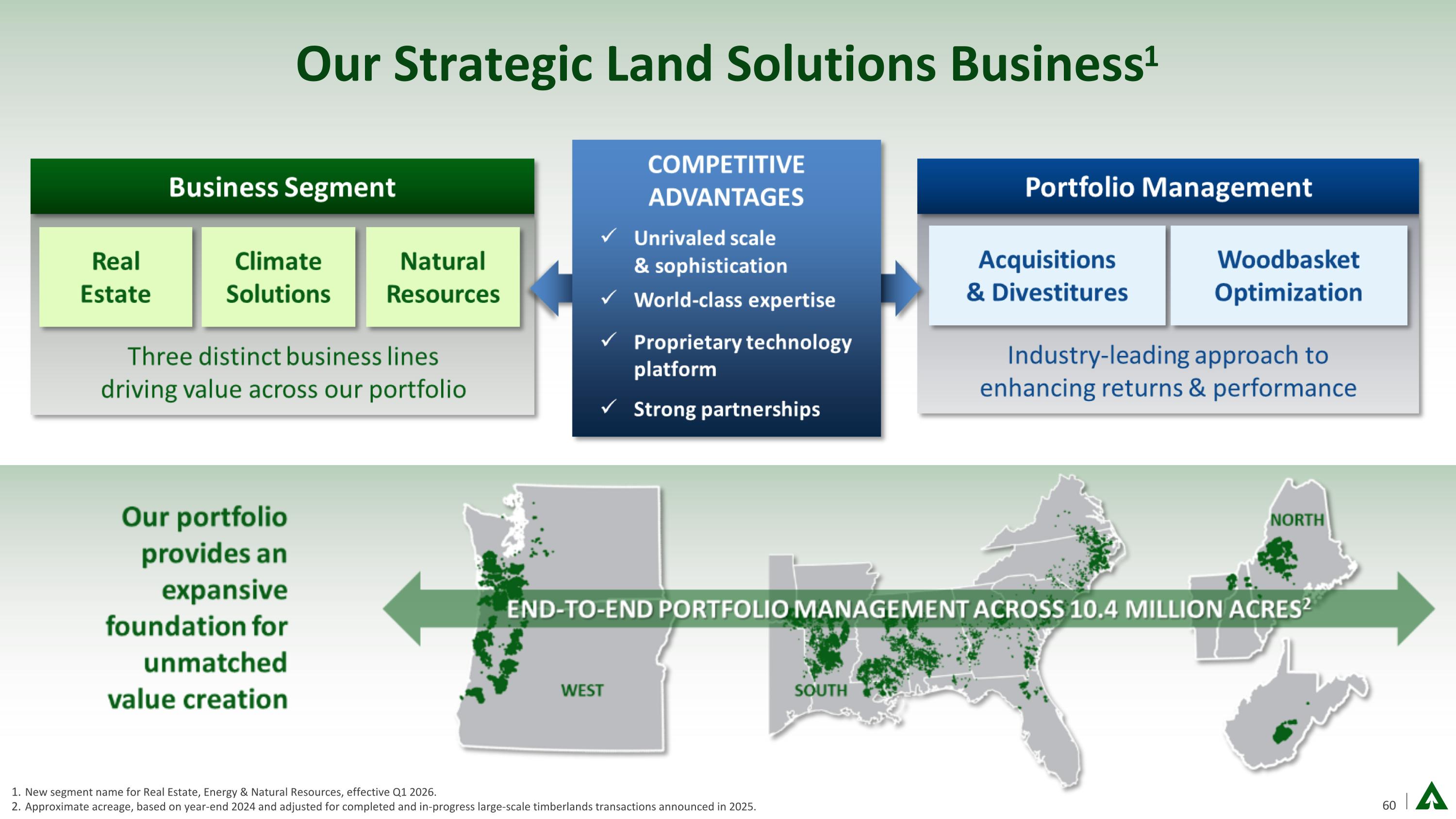 Our Strategic Land Solutions Business$^1$

Business Segment

Real Estate

Climate Solutions

Natural Resources

Three distinct business lines driving value across our portfolio

COMPETITIVE ADVANTAGES

✓ Unrivaled scale & sophistication

✓ World-class expertise

✓ Proprietary technology platform

✓ Strong partnerships

Portfolio Management

Acquisitions & Divestitures

Woodbasket Optimization

Industry-leading approach to enhancing returns & performance

Our portfolio provides an expansive foundation for unmatched value creation

END-TO-END PORTFOLIO MANAGEMENT ACROSS 10.4 MILLION ACRES$^2$

WEST

SOUTH

NORTH

1. New segment name for Real Estate, Energy & Natural Resources, effective Q1 2026.
2. Approximate acreage, based on year-end 2024 and adjusted for completed and in-progress large-scale timberlands transactions announced in 2025.

60